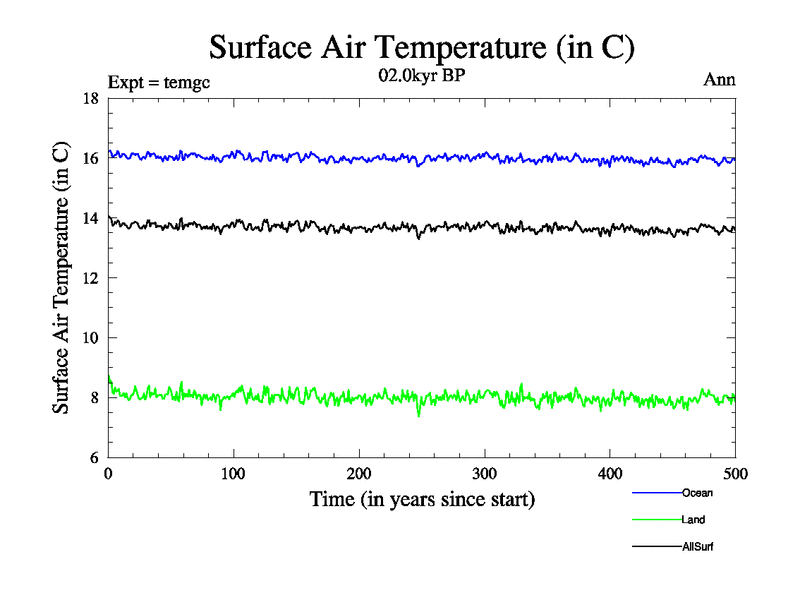 Surface Air Temperature (in C)

Expt = temgc

02.0kyr BP

Ann

Surface Air Temperature (in C)

18
16
14
12
10
8
6

0
100
200
300
400
500

Time (in years since start)

Ocean
Land
AllSurf